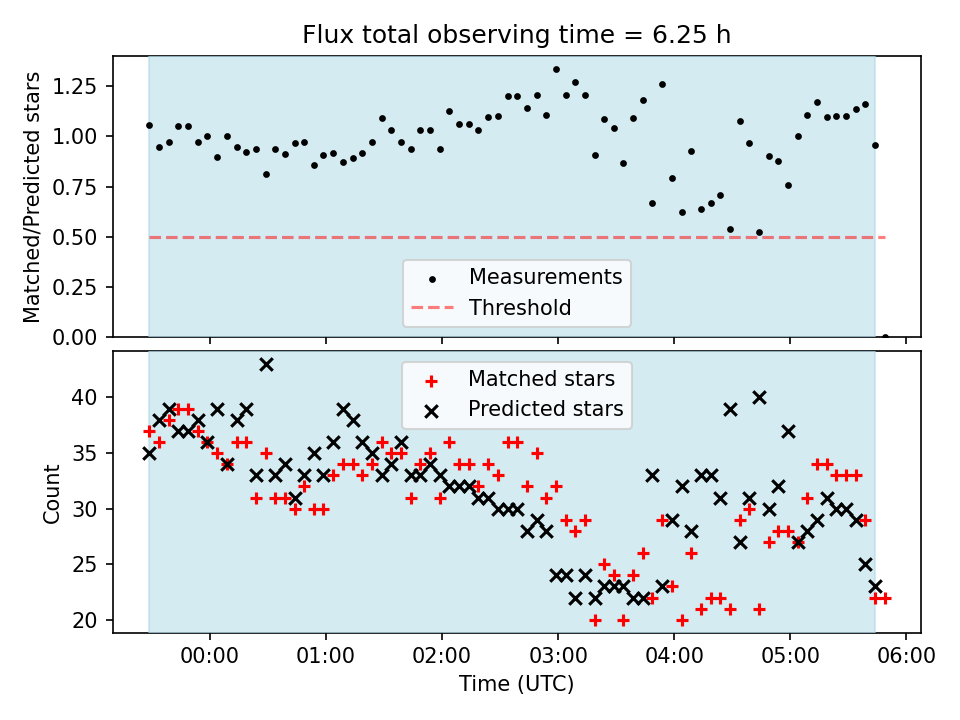 Flux total observing time = 6.25 h

Matched/Predicted stars

1.25
1.00
0.75
0.50
0.25
0.00

Measurements
Threshold

Count

40
35
30
25
20

Matched stars
Predicted stars

00:00
01:00
02:00
03:00
04:00
05:00
06:00

Time (UTC)